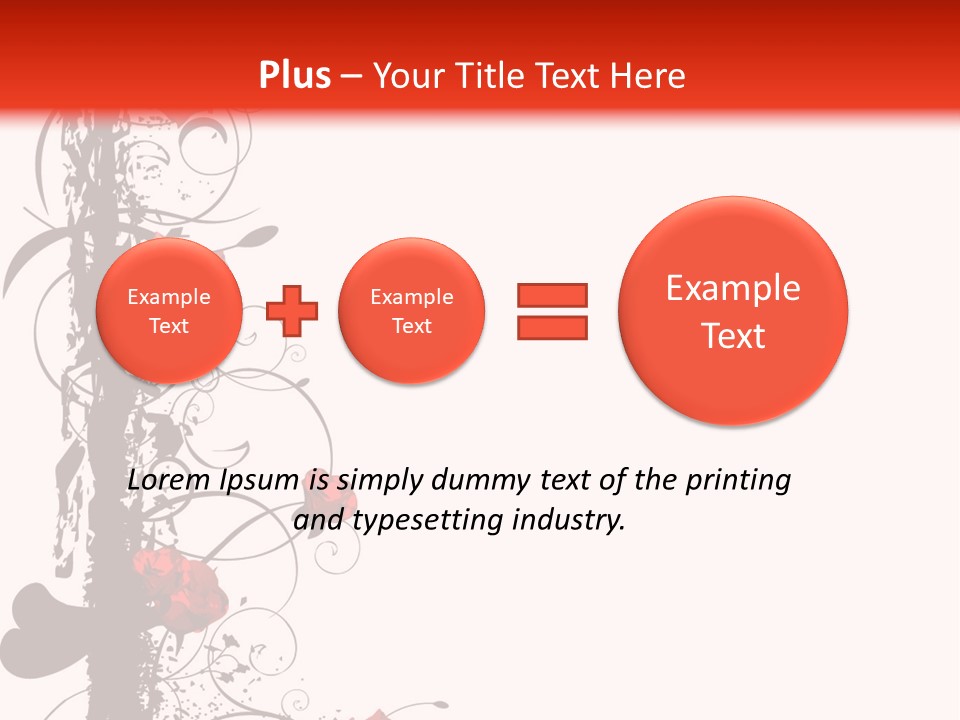 Plus – Your Title Text Here

Example Text

Example Text

Example Text

Lorem Ipsum is simply dummy text of the printing and typesetting industry.